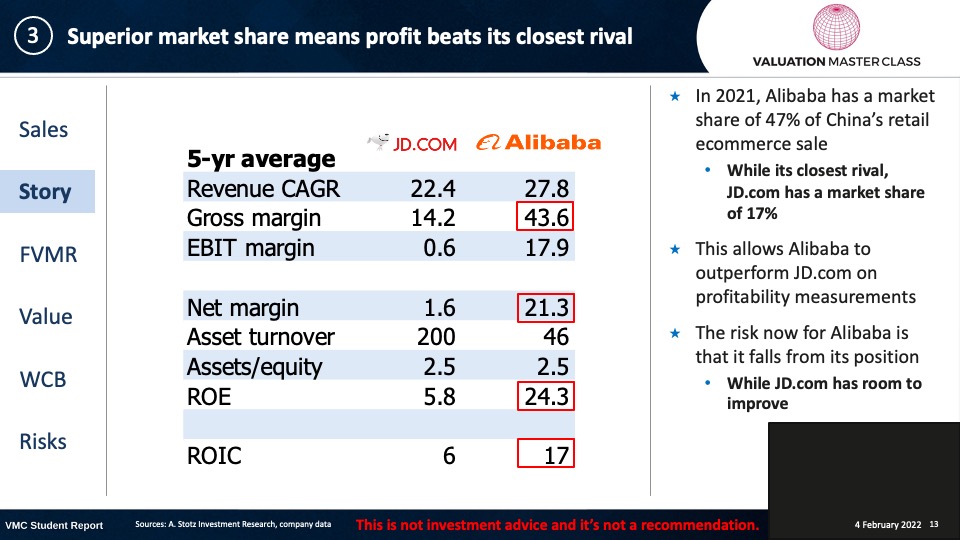 3 Superior market share means profit beats its closest rival

VALUATION MASTER CLASS

Sales
Story
FVMR
Value
WCB
Risks

| 5-yr average | JD.COM | Alibaba |
|---|---|---|
| Revenue CAGR | 22.4 | 27.8 |
| Gross margin | 14.2 | 43.6 |
| EBIT margin | 0.6 | 17.9 |
| | | |
| Net margin | 1.6 | 21.3 |
| Asset turnover | 200 | 46 |
| Assets/equity | 2.5 | 2.5 |
| ROE | 5.8 | 24.3 |
| | | |
| ROIC | 6 | 17 |

★ In 2021, Alibaba has a market share of 47% of China's retail ecommerce sale
• While its closest rival, JD.com has a market share of 17%

★ This allows Alibaba to outperform JD.com on profitability measurements

★ The risk now for Alibaba is that it falls from its position
• While JD.com has room to improve

VMC Student Report Sources: A. Stotz Investment Research, company data This is not investment advice and it's not a recommendation. 4 February 2022 13